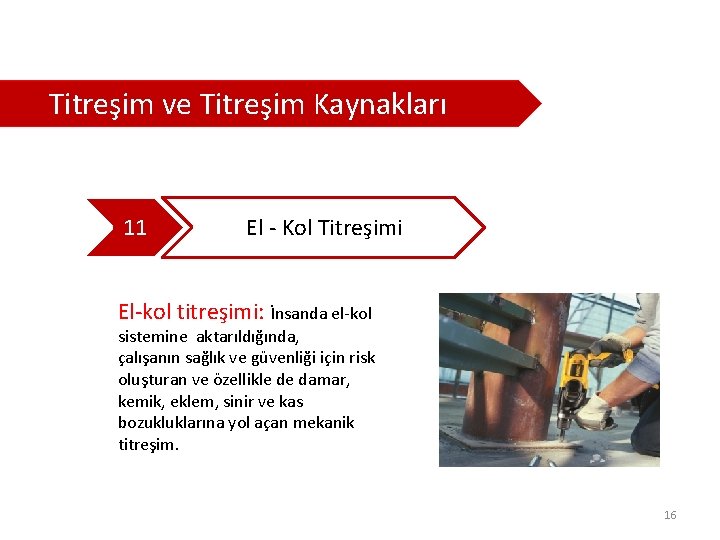 Titreşim ve Titreşim Kaynakları

11

El - Kol Titreşimi

El-kol titreşimi: İnsanda el-kol sistemine aktarıldığında, çalışanın sağlık ve güvenliği için risk oluşturan ve özellikle de damar, kemik, eklem, sinir ve kas bozukluklarına yol açan mekanik titreşim.

16